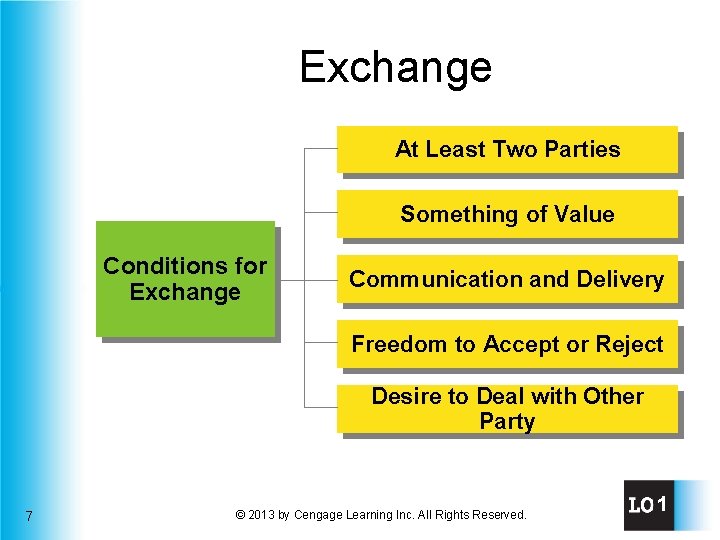 Exchange

Conditions for Exchange

At Least Two Parties

Something of Value

Communication and Delivery

Freedom to Accept or Reject

Desire to Deal with Other Party

7

© 2013 by Cengage Learning Inc. All Rights Reserved.

LO1